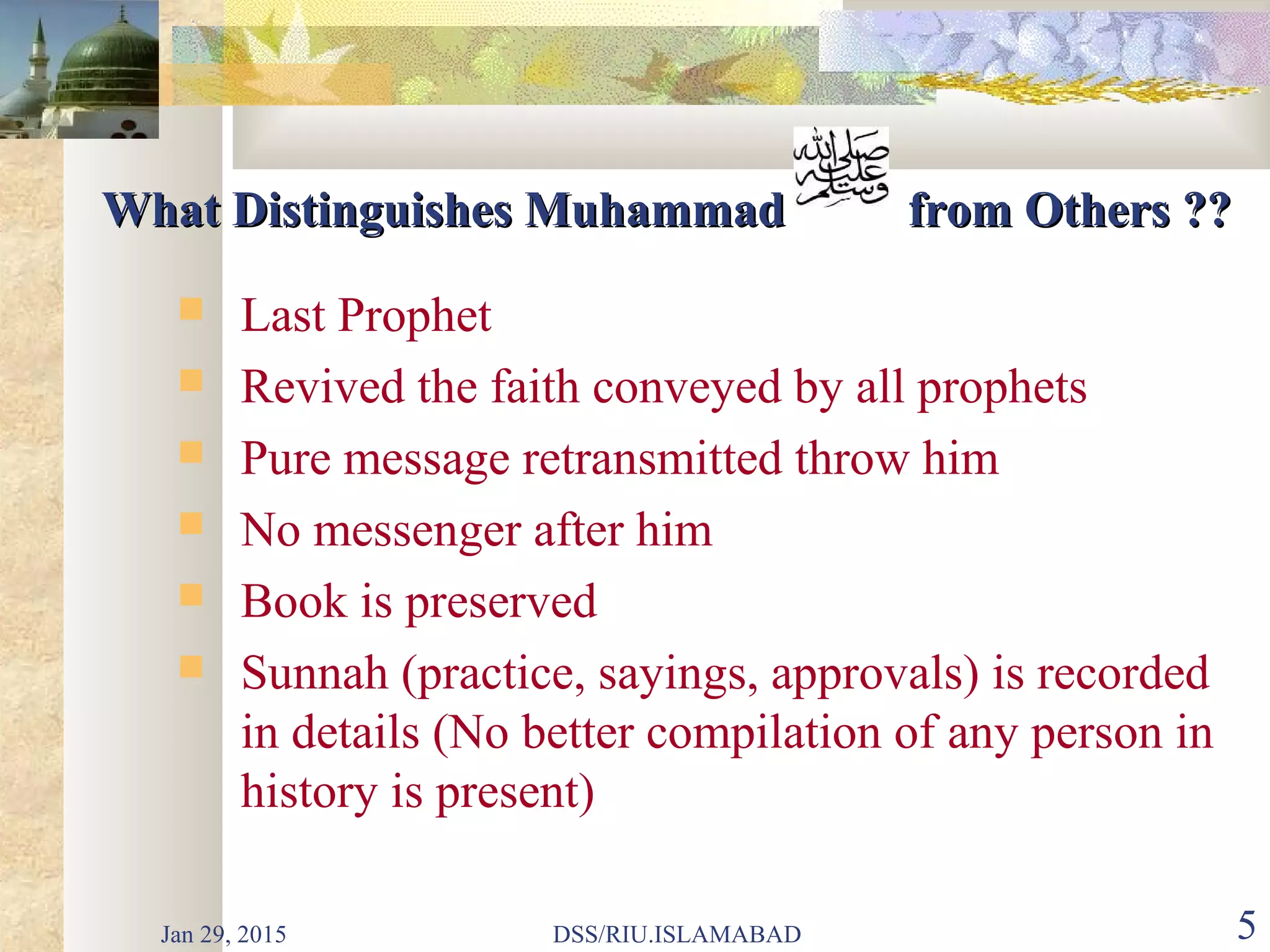 What Distinguishes Muhammad صلى الله عليه وسلم from Others ??

Last Prophet

Revived the faith conveyed by all prophets

Pure message retransmitted throw him

No messenger after him

Book is preserved

Sunnah (practice, sayings, approvals) is recorded in details (No better compilation of any person in history is present)

Jan 29, 2015

DSS/RIU.ISLAMABAD

5